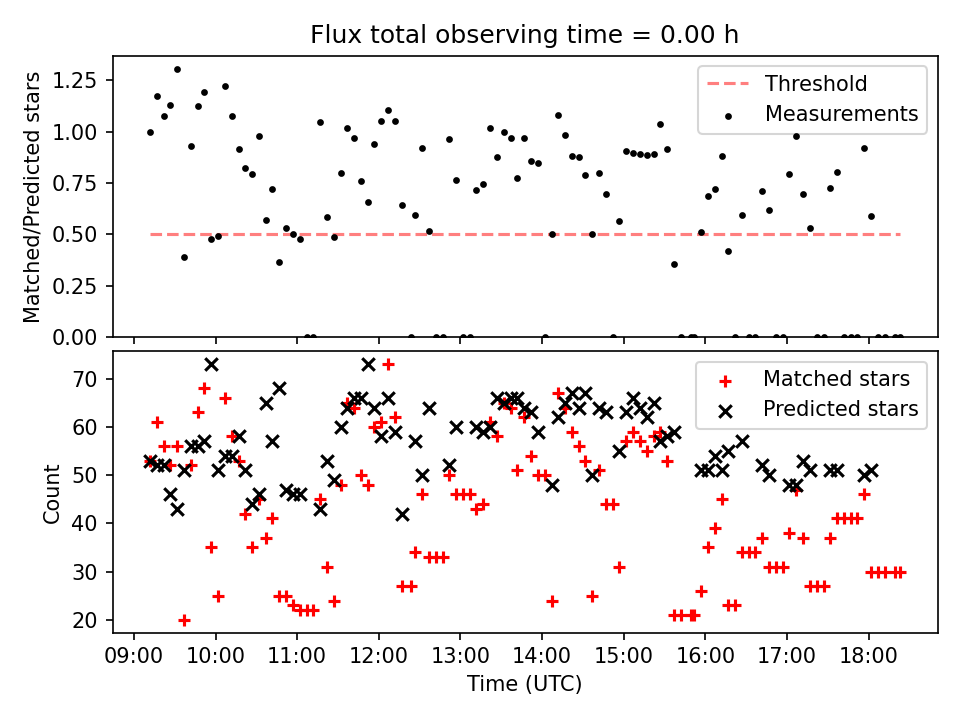 Flux total observing time = 0.00 h

Matched/Predicted stars

1.25
1.00
0.75
0.50
0.25
0.00

Threshold
Measurements

Count

70
60
50
40
30
20

Matched stars
Predicted stars

09:00 10:00 11:00 12:00 13:00 14:00 15:00 16:00 17:00 18:00

Time (UTC)